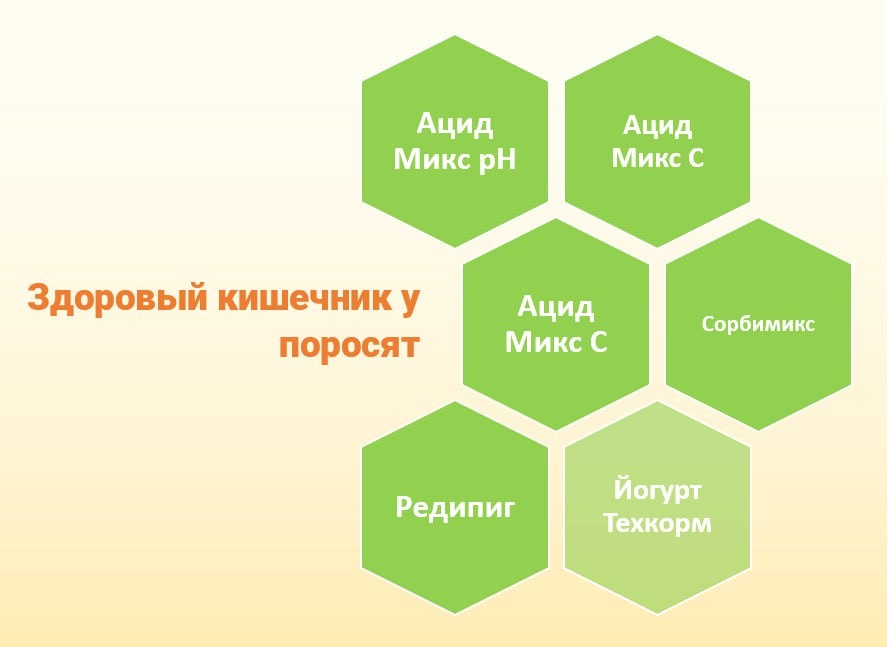 Здоровый кишечник у поросят

Ацид Микс pH

Ацид Микс С

Ацид Микс С

Сорбимикс

Редипиг

Йогурт Техкорм